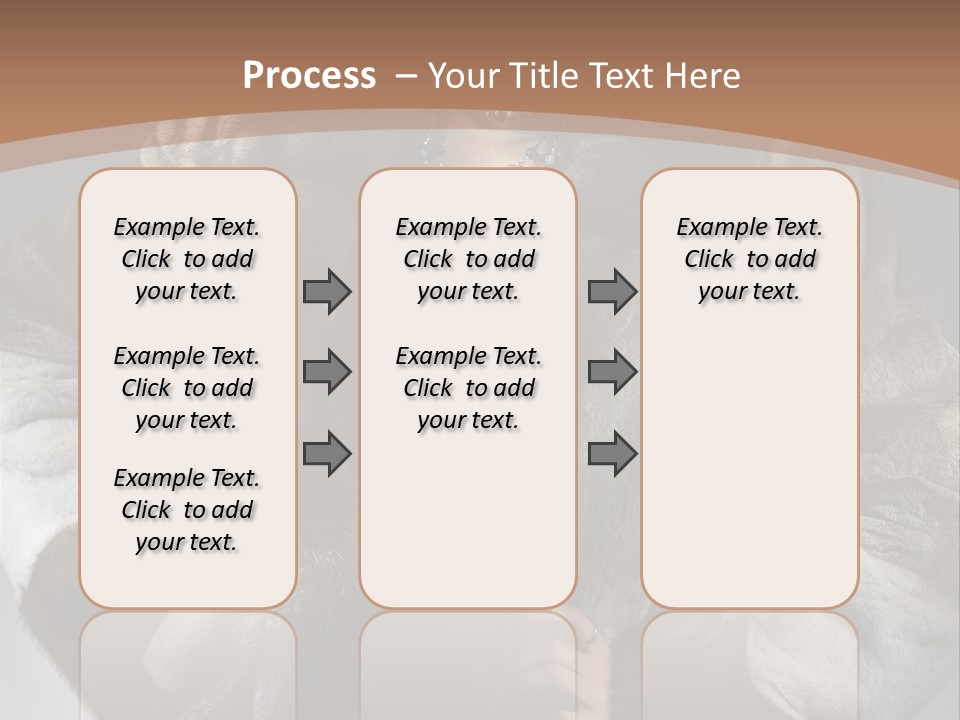 Process – Your Title Text Here

Example Text. Click to add your text.

Example Text. Click to add your text.

Example Text. Click to add your text.

Example Text. Click to add your text.

Example Text. Click to add your text.

Example Text. Click to add your text.